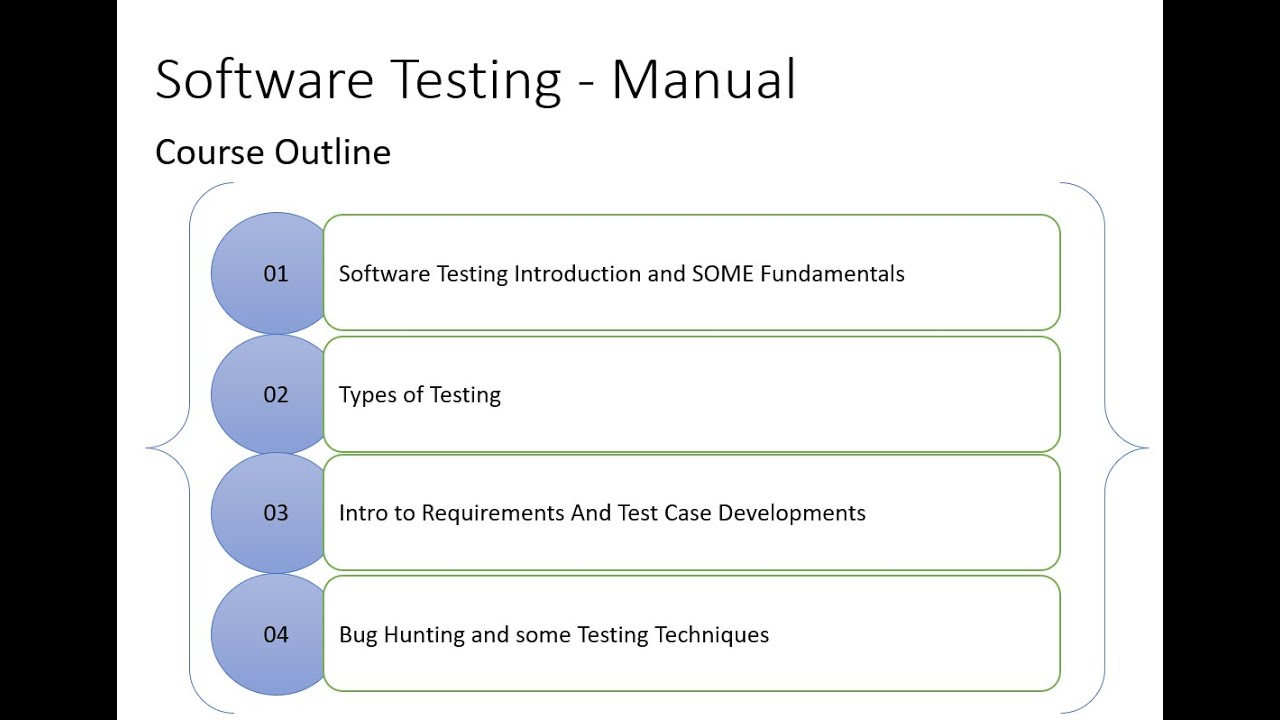 Software Testing - Manual

Course Outline

01 Software Testing Introduction and SOME Fundamentals

02 Types of Testing

03 Intro to Requirements And Test Case Developments

04 Bug Hunting and some Testing Techniques